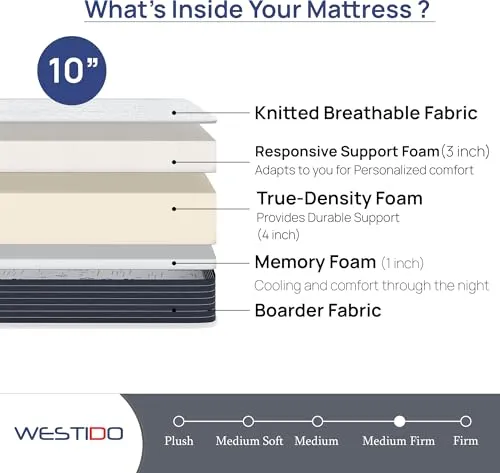 What's Inside Your Mattress ?

10"

Knitted Breathable Fabric

Responsive Support Foam(3 inch)
Adapts to you for Personalized comfort

True-Density Foam
Provides Durable Support
(4 inch)

Memory Foam (1 inch)
Cooling and comfort through the night

Boarder Fabric

WESTIDO

Plush
Medium Soft
Medium
Medium Firm
Firm